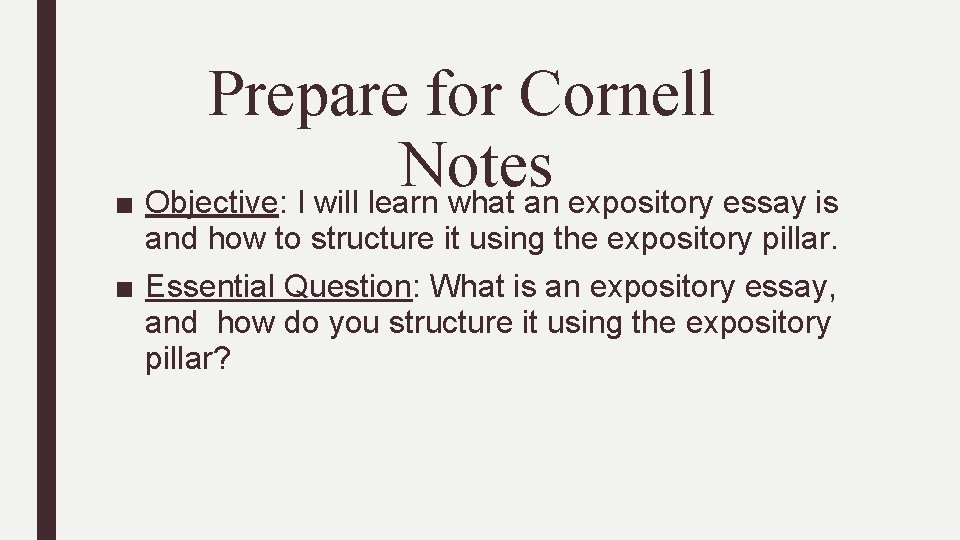 Prepare for Cornell Notes

■ Objective: I will learn what an expository essay is and how to structure it using the expository pillar.

■ Essential Question: What is an expository essay, and how do you structure it using the expository pillar?